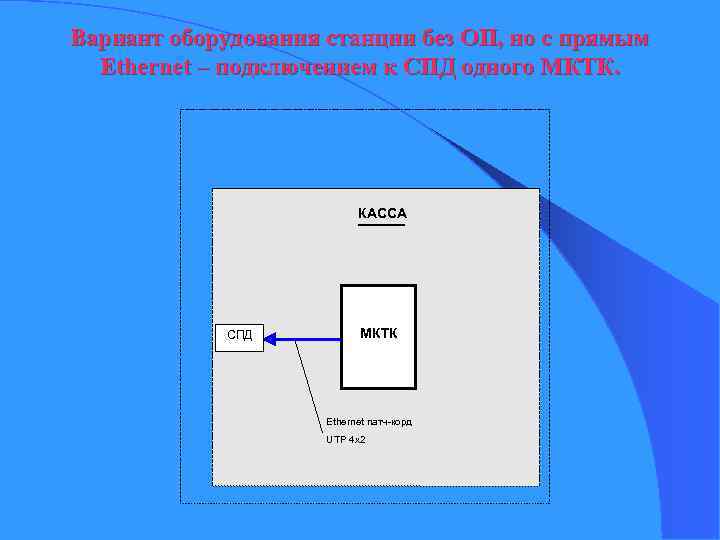 Вариант оборудования станции без ОП, но с прямым Ethernet – подключением к СПД одного МКТК.

КАССА

СПД

МКТК

Ethernet патч-корд
UTP 4x2